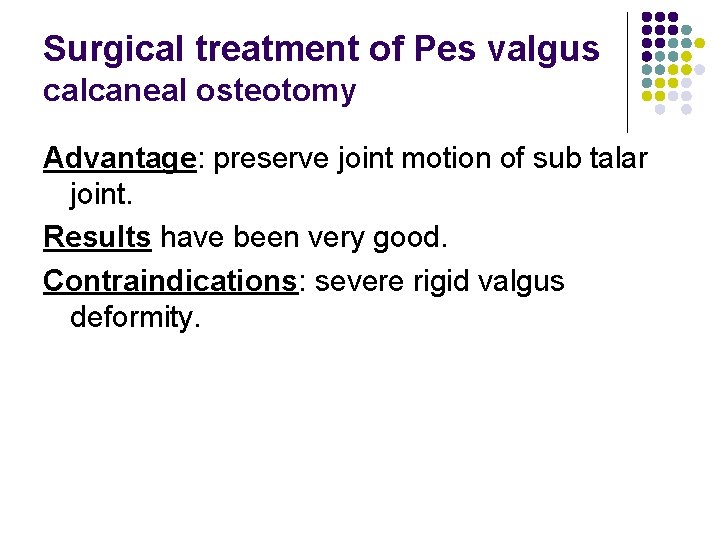 Surgical treatment of Pes valgus
calcaneal osteotomy

Advantage: preserve joint motion of sub talar joint.

Results have been very good.

Contraindications: severe rigid valgus deformity.